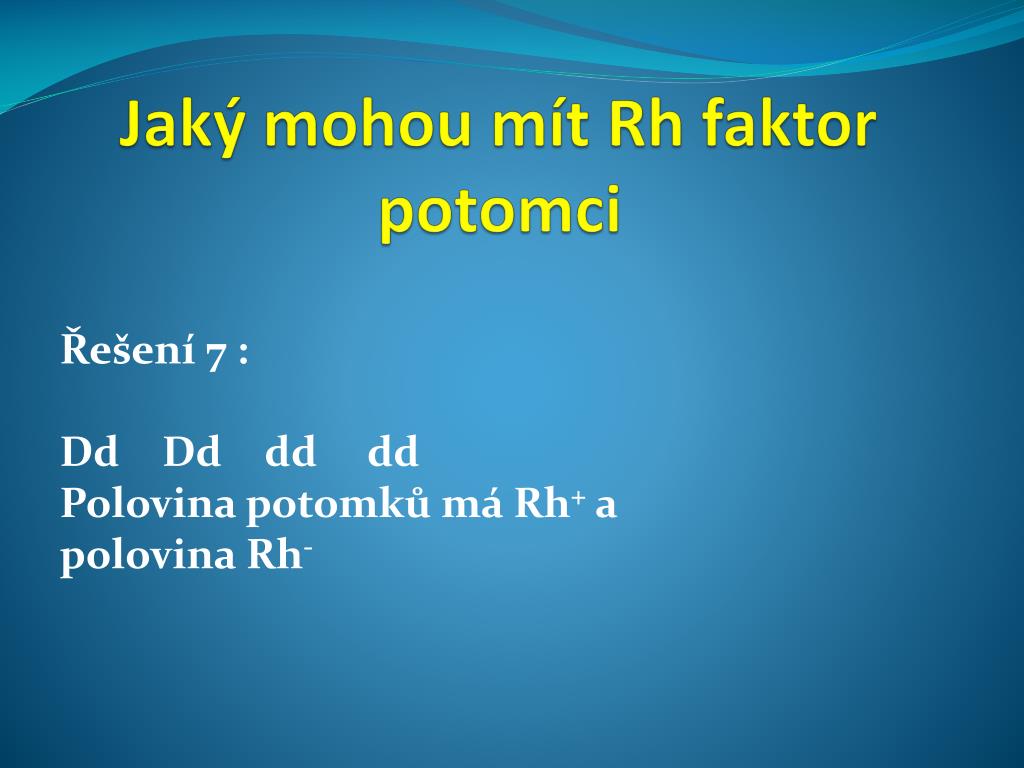 Jaký mohou mít Rh faktor potomci

Řešení 7 :

Dd Dd dd dd
Polovina potomků má $Rh^+$ a polovina $Rh^-$